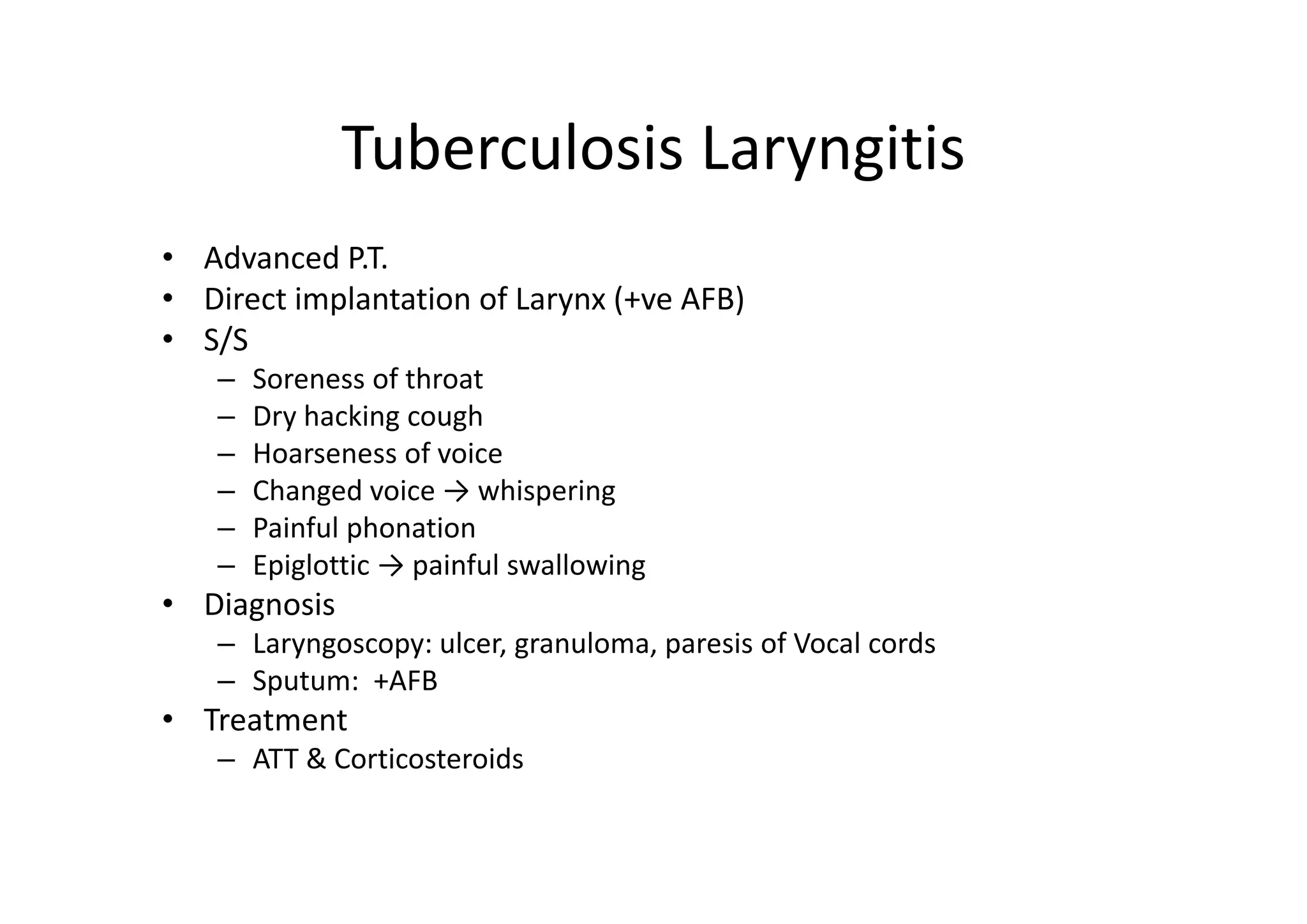 Tuberculosis Laryngitis

• Advanced P.T.
• Direct implantation of Larynx (+ve AFB)
• S/S
  – Soreness of throat
  – Dry hacking cough
  – Hoarseness of voice
  – Changed voice → whispering
  – Painful phonation
  – Epiglottic → painful swallowing
• Diagnosis
  – Laryngoscopy: ulcer, granuloma, paresis of Vocal cords
  – Sputum: +AFB
• Treatment
  – ATT & Corticosteroids